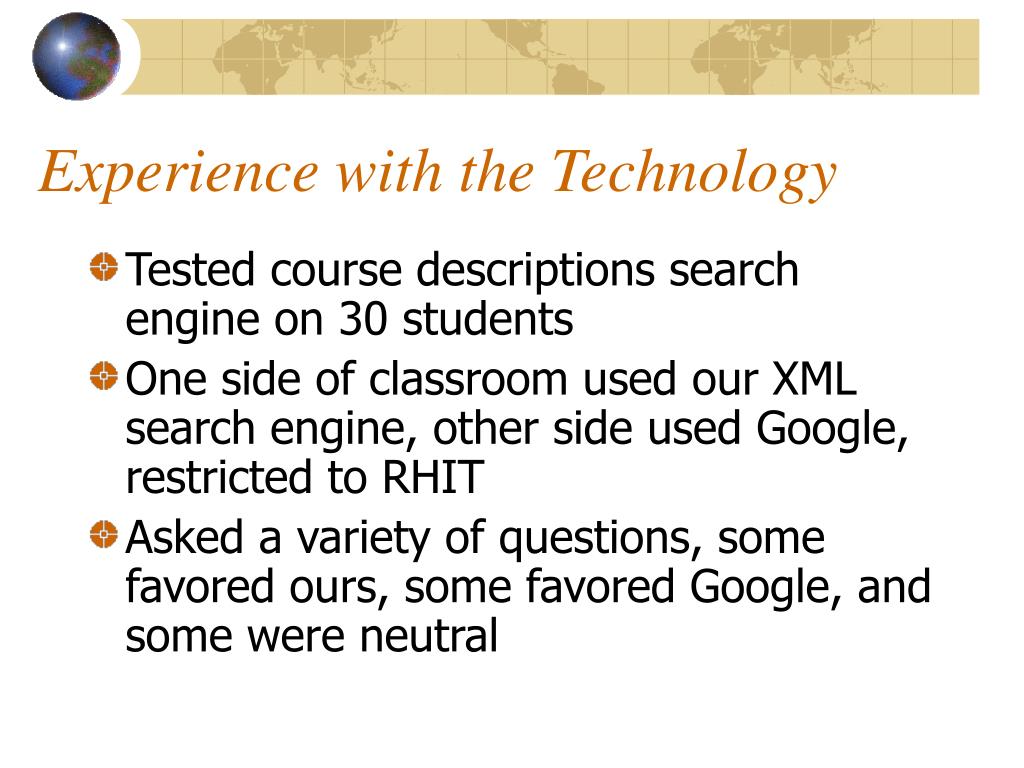 Experience with the Technology

Tested course descriptions search engine on 30 students

One side of classroom used our XML search engine, other side used Google, restricted to RHIT

Asked a variety of questions, some favored ours, some favored Google, and some were neutral